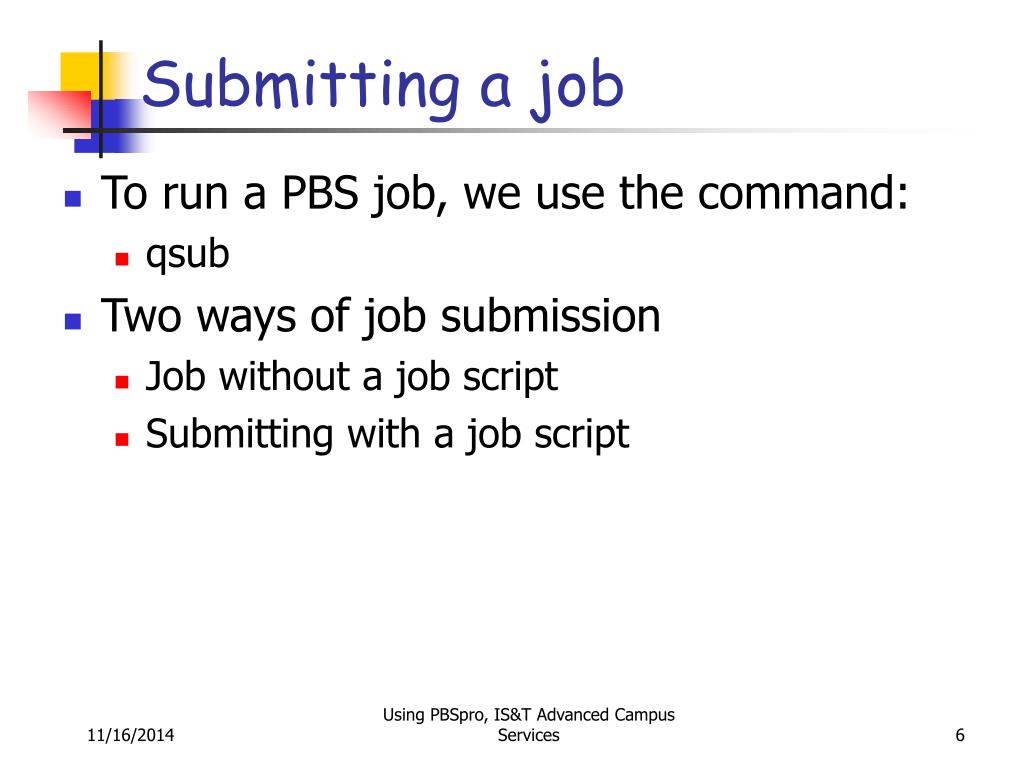 Submitting a job

To run a PBS job, we use the command:

qsub

Two ways of job submission

Job without a job script

Submitting with a job script

11/16/2014

Using PBSpro, IS&T Advanced Campus Services

6